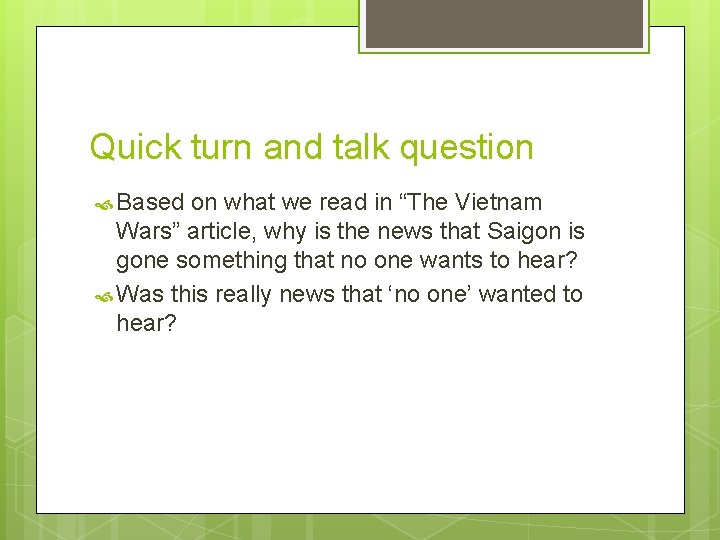 Quick turn and talk question

Based on what we read in “The Vietnam Wars” article, why is the news that Saigon is gone something that no one wants to hear?

Was this really news that ‘no one’ wanted to hear?